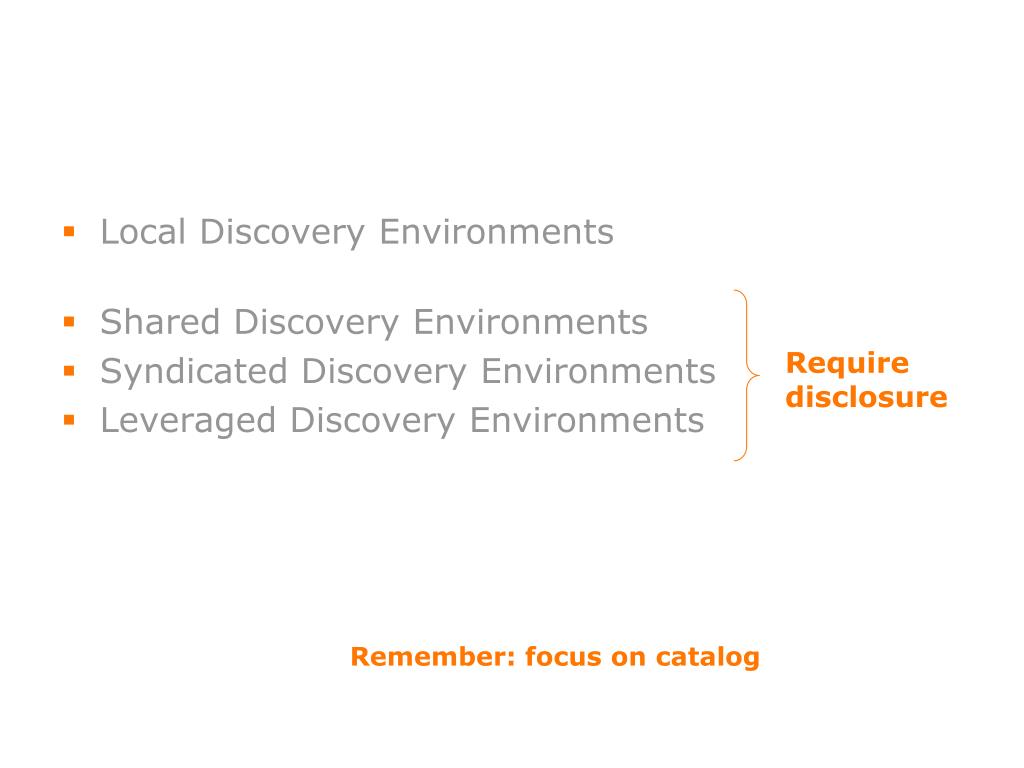 ▪ Local Discovery Environments

▪ Shared Discovery Environments
▪ Syndicated Discovery Environments
▪ Leveraged Discovery Environments

Require disclosure

Remember: focus on catalog